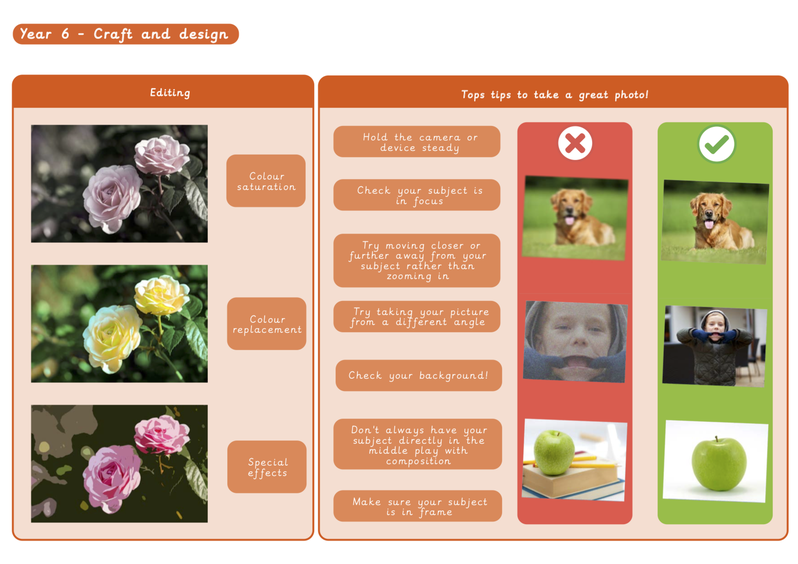 Year 6 - Craft and design

Editing

Colour saturation

Colour replacement

Special effects

Tops tips to take a great photo!

Hold the camera or device steady

Check your subject is in focus

Try moving closer or further away from your subject rather than zooming in

Try taking your picture from a different angle

Check your background!

Don't always have your subject directly in the middle play with composition

Make sure your subject is in frame